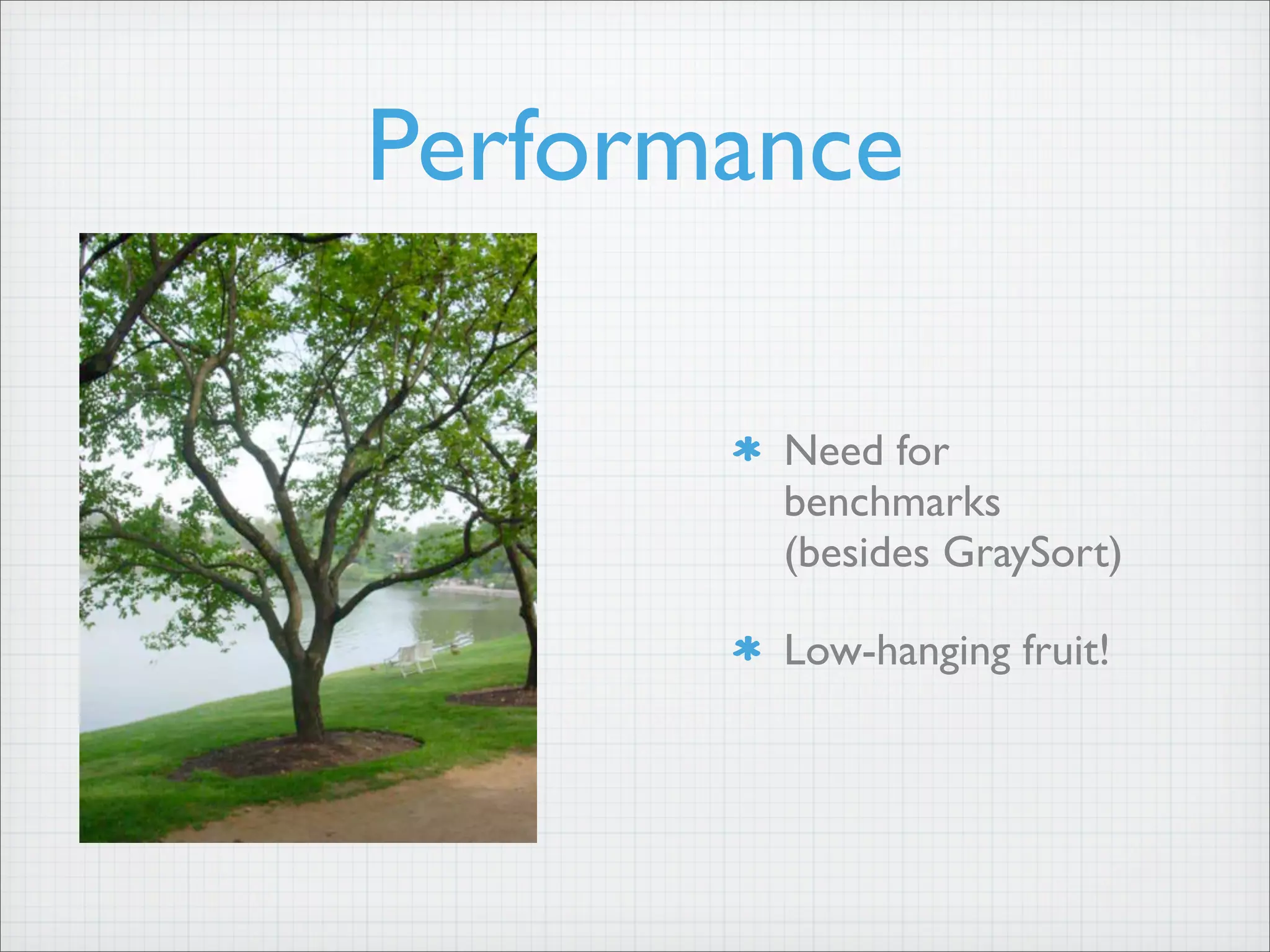 Performance

* Need for benchmarks (besides GraySort)

* Low-hanging fruit!